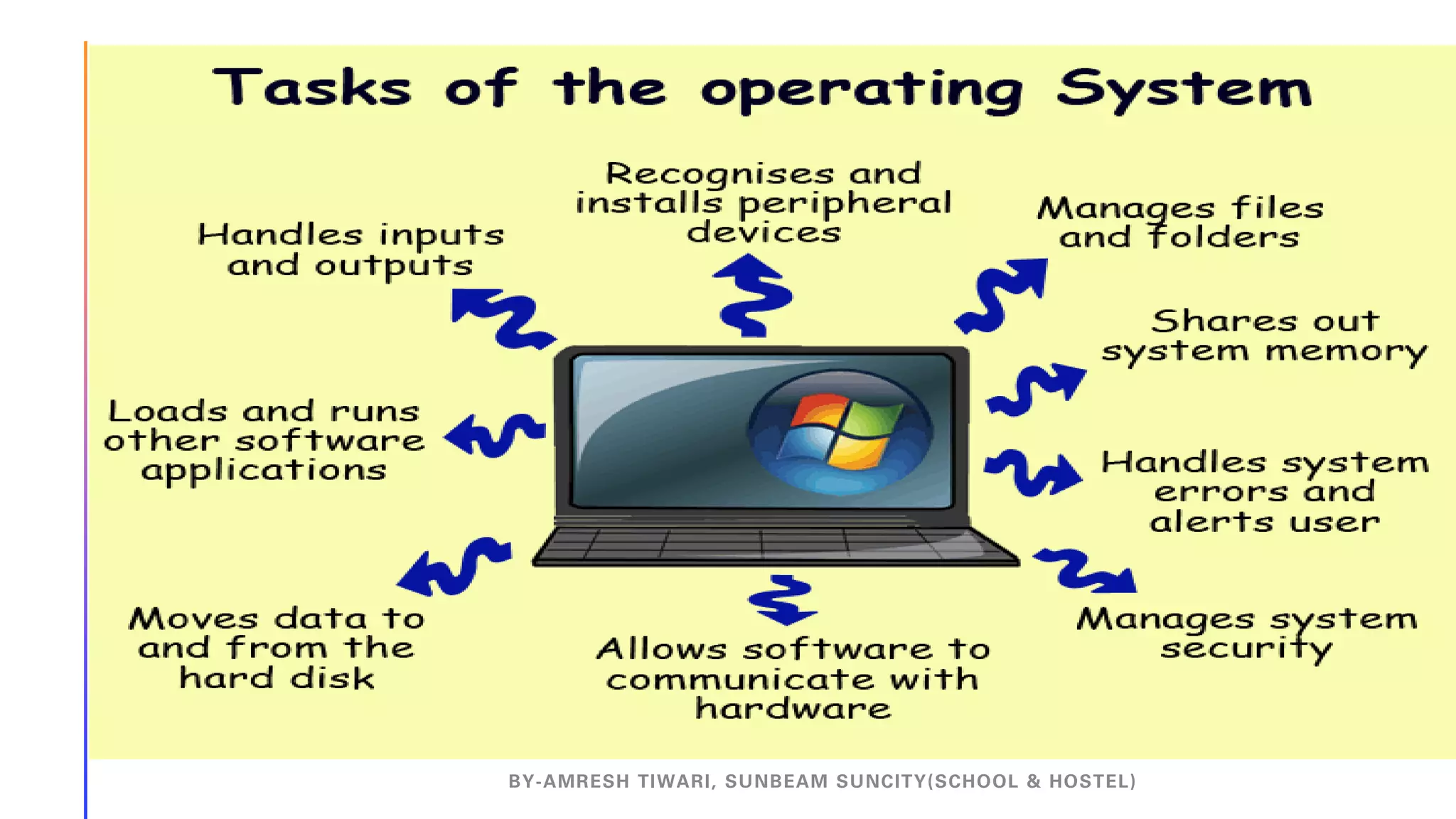 Tasks of the operating System

Handles inputs and outputs

Recognises and installs peripheral devices

Manages files and folders

Shares out system memory

Loads and runs other software applications

Handles system errors and alerts user

Moves data to and from the hard disk

Allows software to communicate with hardware

Manages system security

BY-AMRESH TIWARI, SUNBEAM SUNCITY(SCHOOL & HOSTEL)